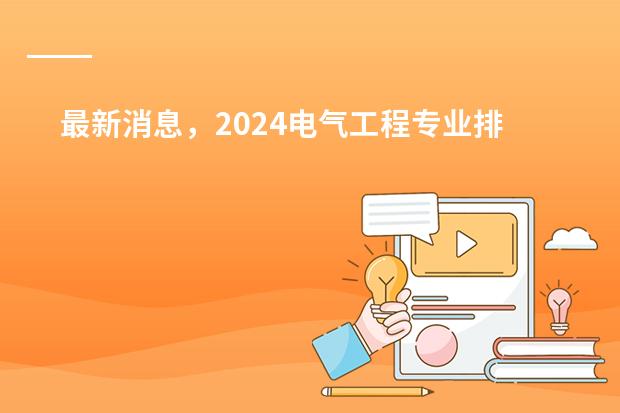 最新消息，2024电气工程专业排